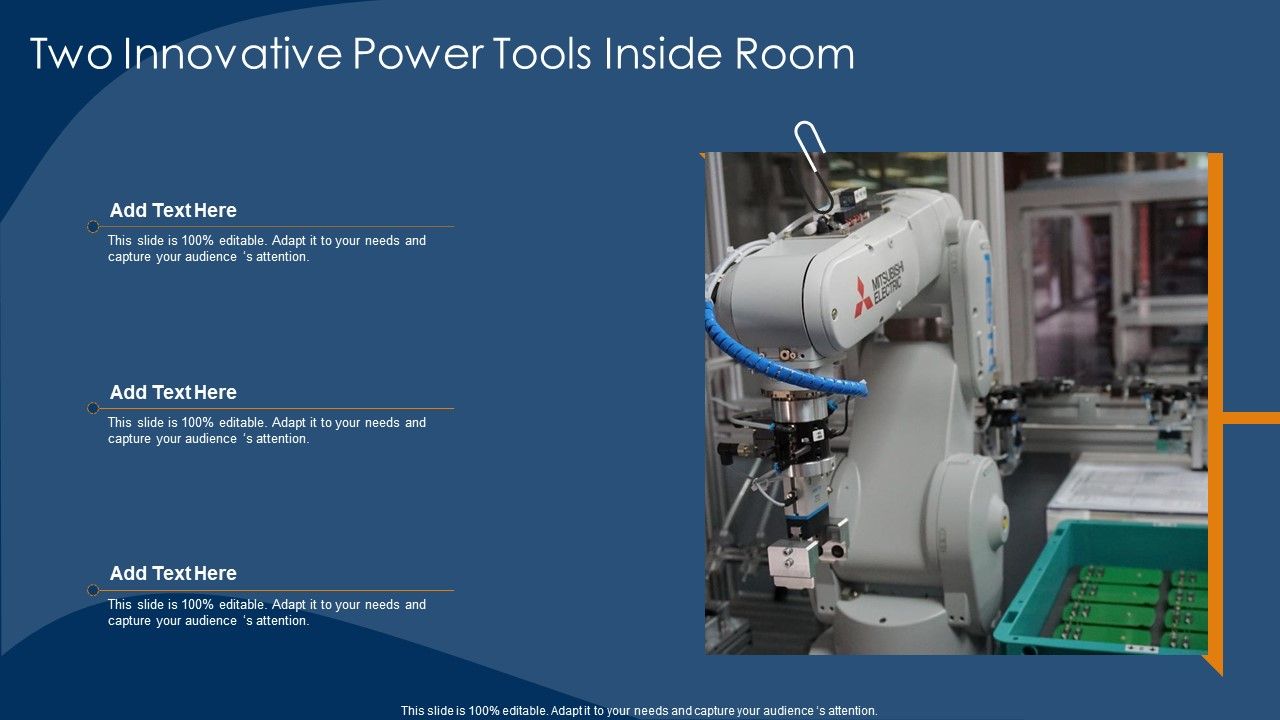 Two Innovative Power Tools Inside Room

Add Text Here

This slide is 100% editable. Adapt it to your needs and capture your audience 's attention.

Add Text Here

This slide is 100% editable. Adapt it to your needs and capture your audience 's attention.

Add Text Here

This slide is 100% editable. Adapt it to your needs and capture your audience 's attention.

MITSUBISHI ELECTRIC

This slide is 100% editable. Adapt it to your needs and capture your audience 's attention.